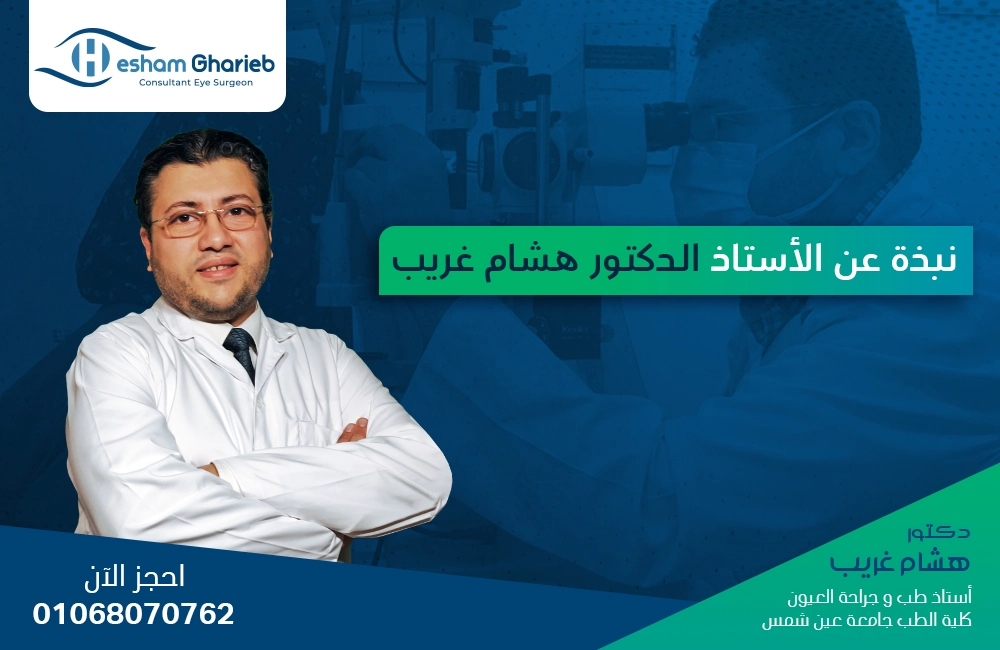 Hesham Gharieb
Consultant Eye Surgeon

نبذة عن الأستاذ الدكتور هشام غريب

دكتور
هشام غريب
أستاذ طب و جراحة العيون
كلية الطب جامعة عين شمس

احجز الآن
01068070762